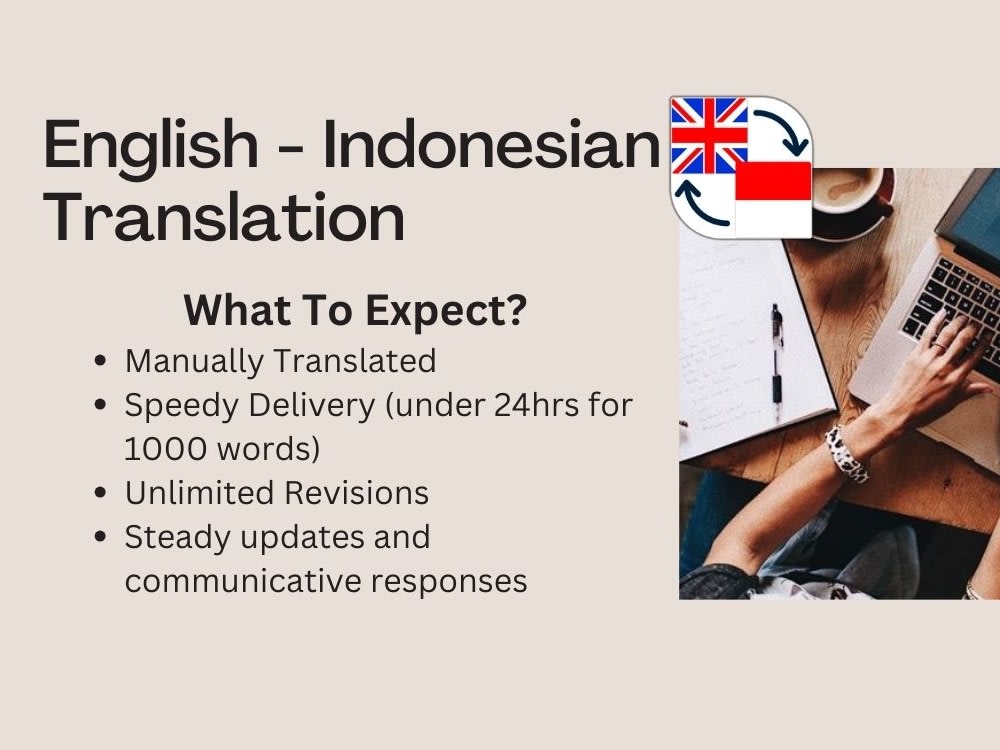 English - Indonesian Translation

What To Expect?

- Manually Translated
- Speedy Delivery (under 24hrs for 1000 words)
- Unlimited Revisions
- Steady updates and communicative responses